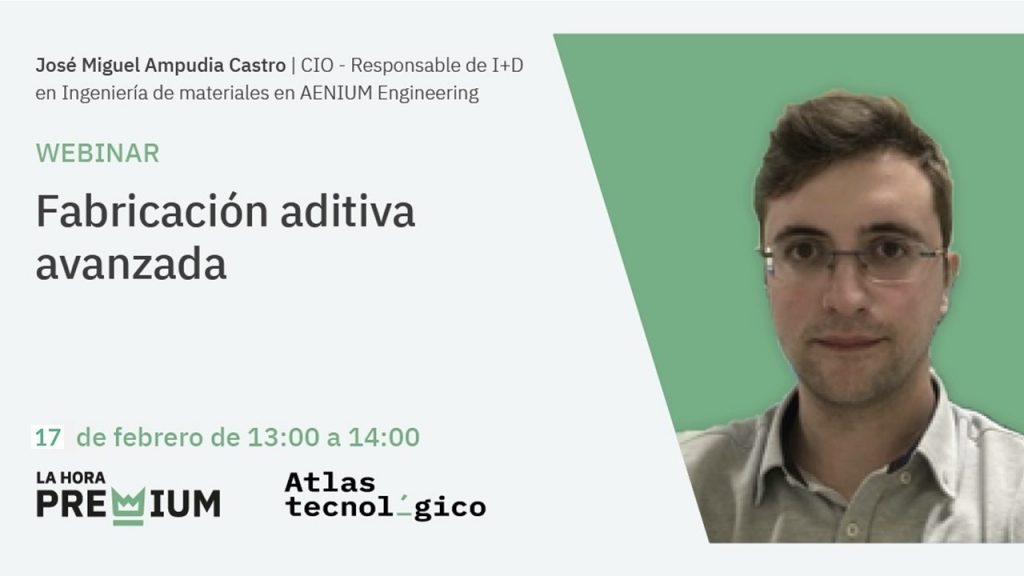 José Miguel Ampudia Castro | CIO - Responsable de I+D en Ingeniería de materiales en AENIUM Engineering

WEBINAR

Fabricación aditiva avanzada

17 de febrero de 13:00 a 14:00

LA HORA PREMIUM

Atlas tecnológico